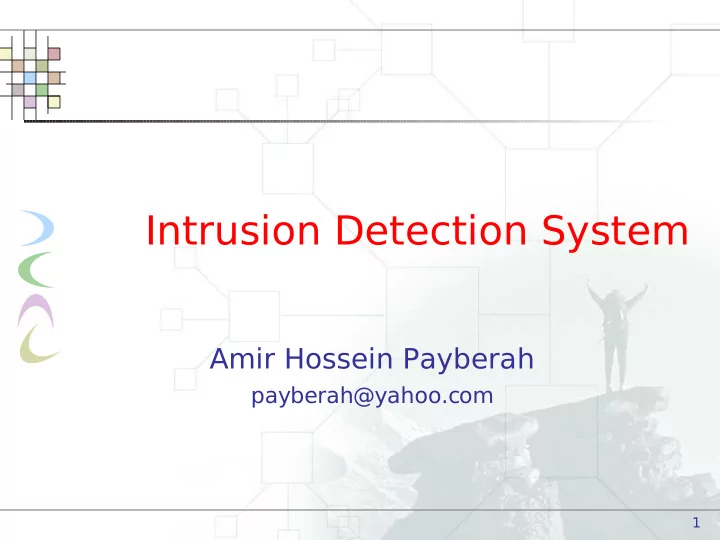 Intrusion Detection System

Amir Hossein Payberah
payberah@yahoo.com

1